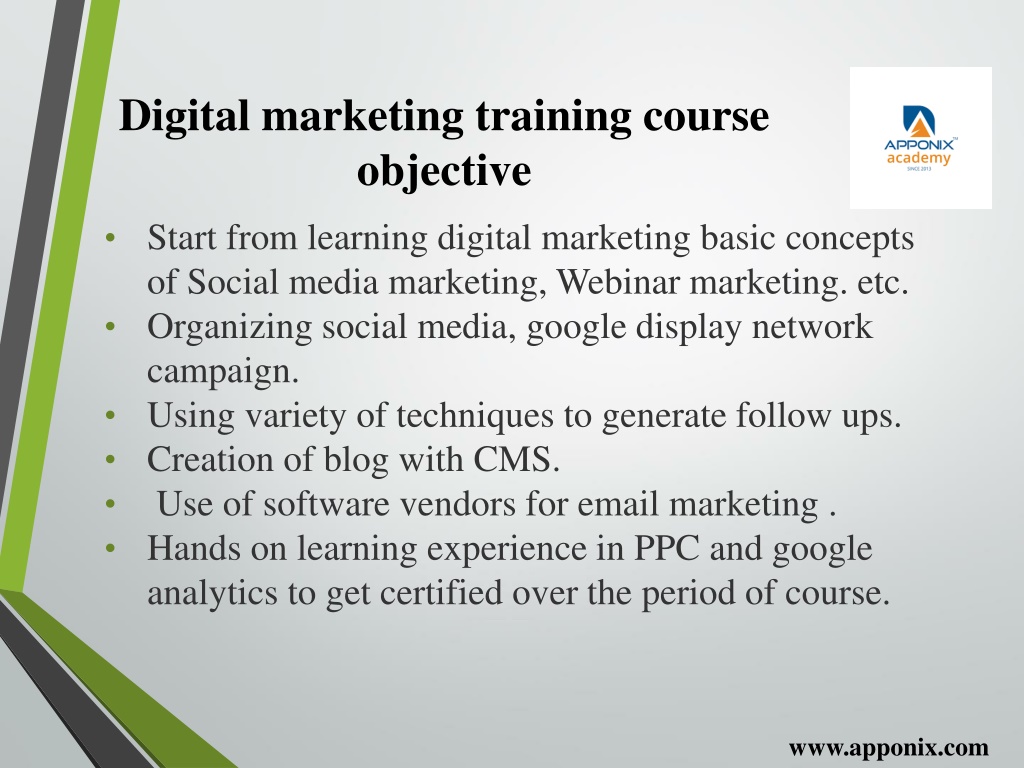 Digital marketing training course objective

APPONIX™ academy SINCE 2013

• Start from learning digital marketing basic concepts of Social media marketing, Webinar marketing. etc.
• Organizing social media, google display network campaign.
• Using variety of techniques to generate follow ups.
• Creation of blog with CMS.
• Use of software vendors for email marketing .
• Hands on learning experience in PPC and google analytics to get certified over the period of course.

www.apponix.com